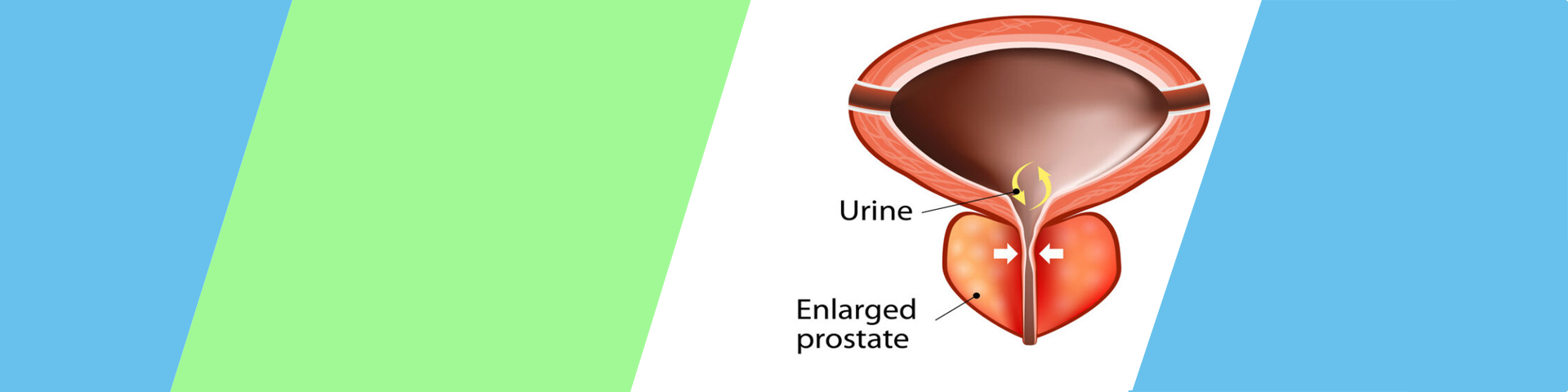 Urine

Enlarged prostate